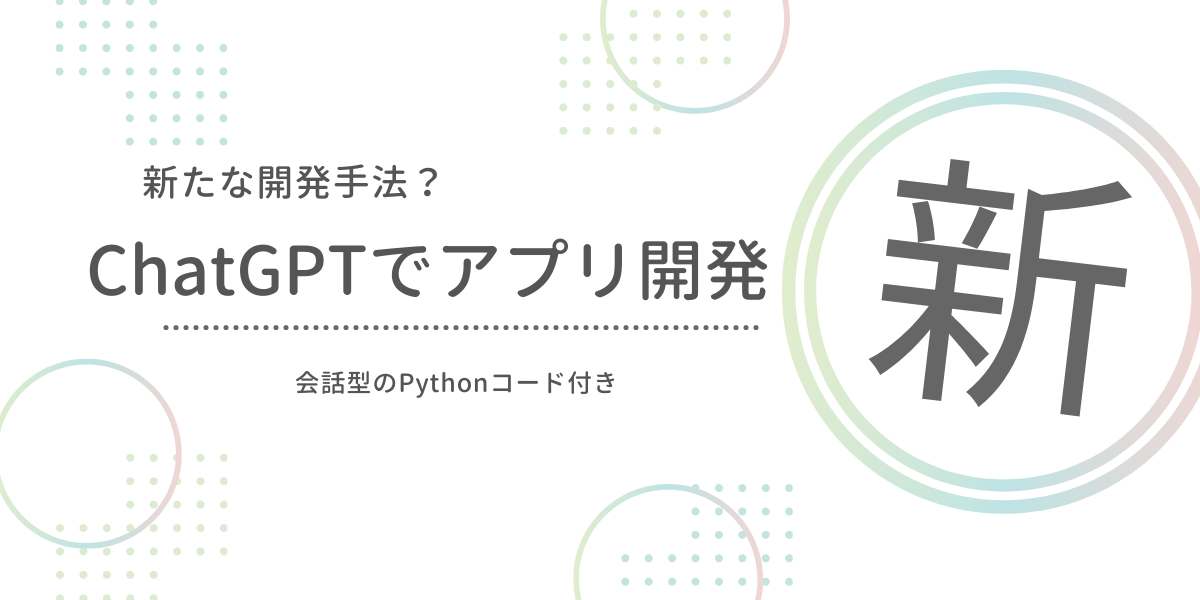 新たな開発手法？

ChatGPTでアプリ開発

会話型のPythonコード付き

新